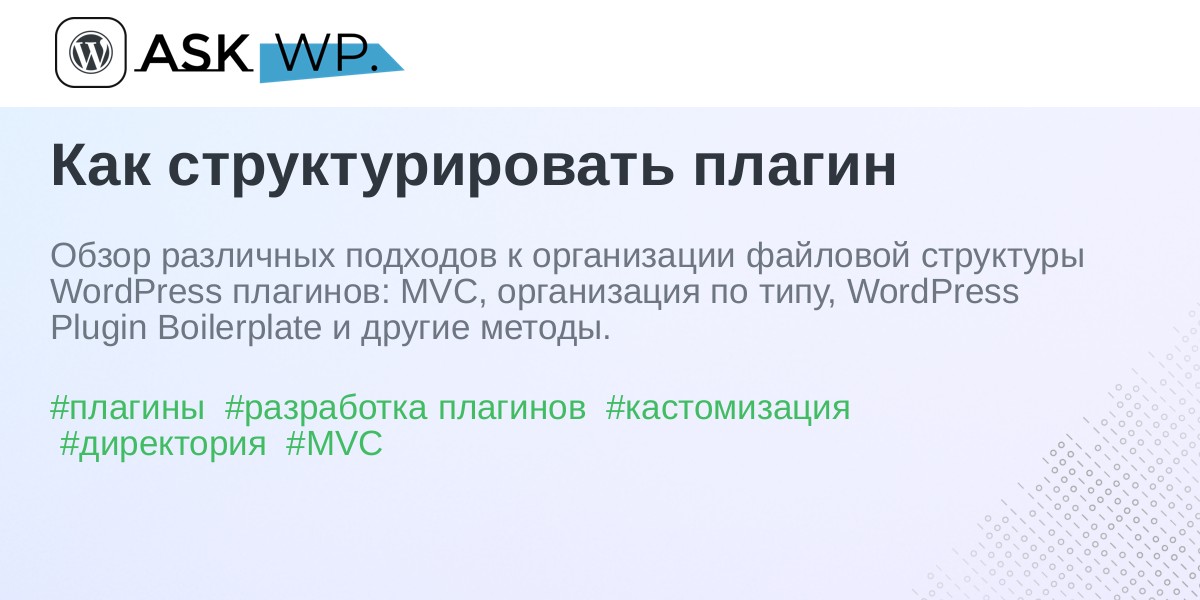 ASK WP.

Как структурировать плагин

Обзор различных подходов к организации файловой структуры WordPress плагинов: MVC, организация по типу, WordPress Plugin Boilerplate и другие методы.

#плагины #разработка плагинов #кастомизация #директория #MVC